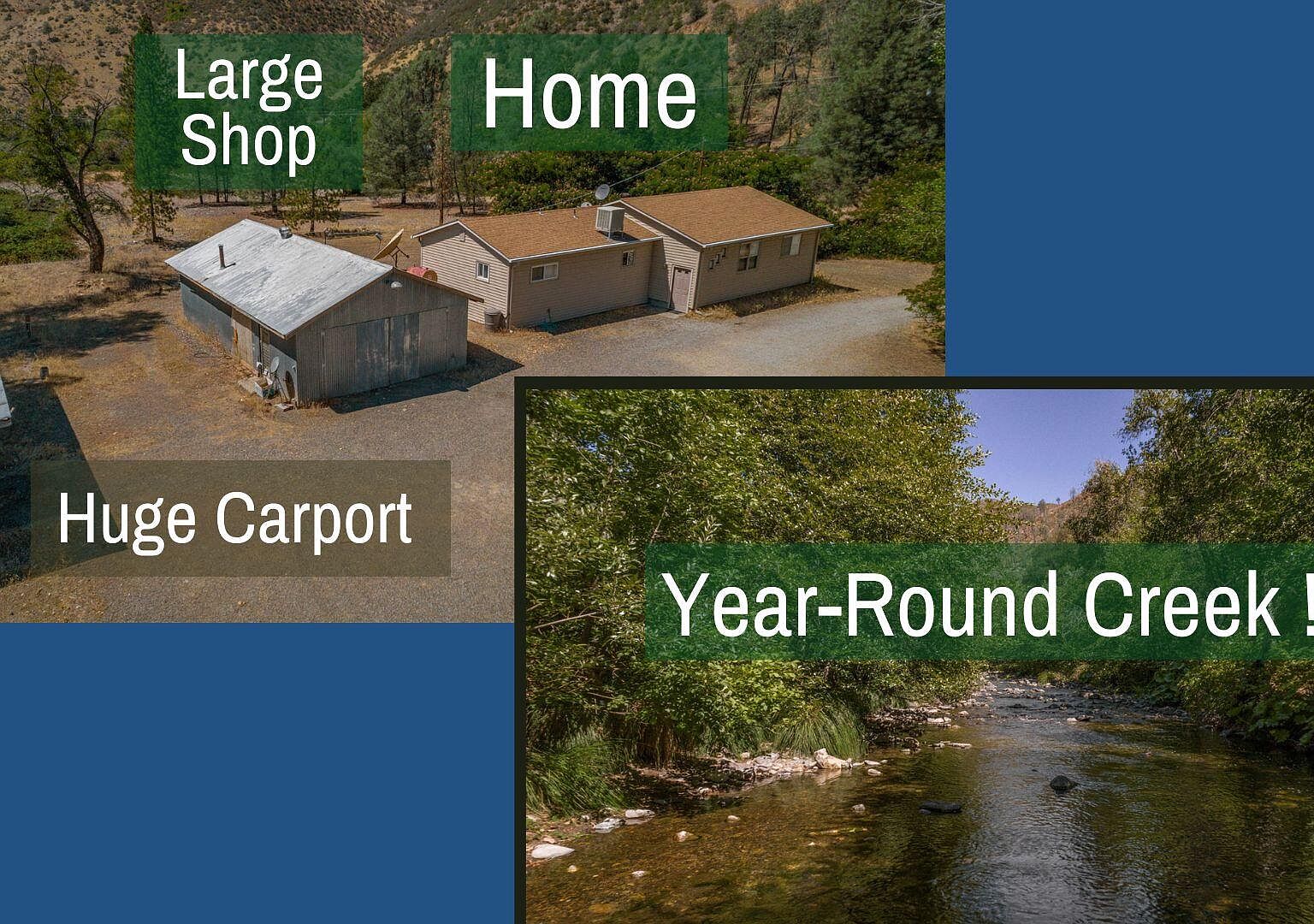 Large Shop

Home

Huge Carport

Year-Round Creek !